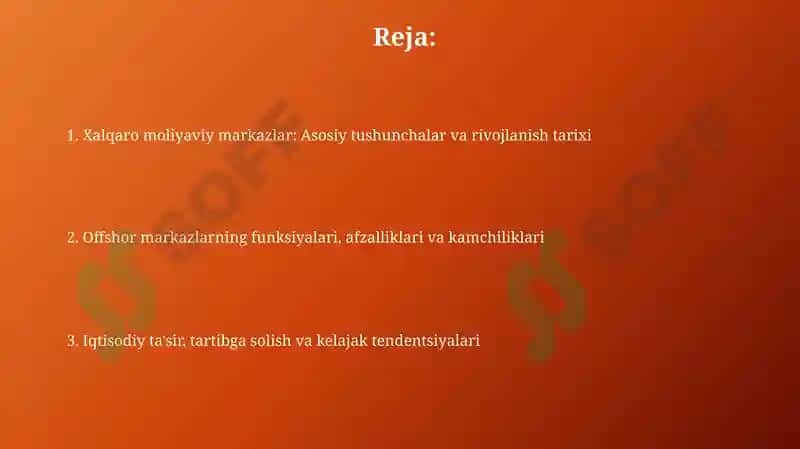 Reja:

1. Xalqaro moliyaviy markazlar: Asosiy tushunchalar va rivojlanish tarixi

2. Offshor markazlarning funksiyalari, afzalliklari va kamchiliklari

3. Iqtisodiy ta'sir, tartibga solish va kelajak tendentsiyalari

SOFF

SOFF